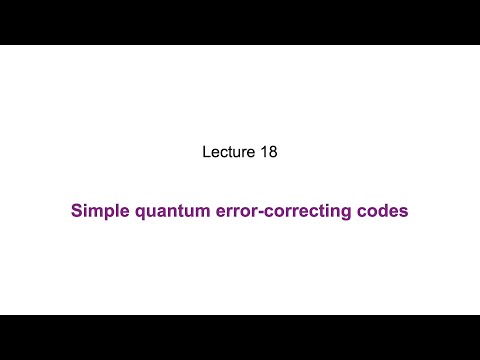 Lecture 18

Simple quantum error-correcting codes